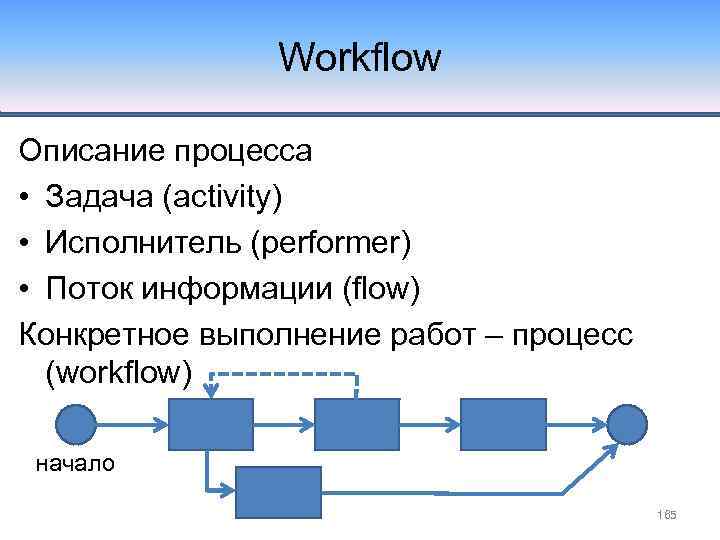 Workflow

Описание процесса

• Задача (activity)
• Исполнитель (performer)
• Поток информации (flow)

Конкретное выполнение работ – процесс (workflow)

начало

185